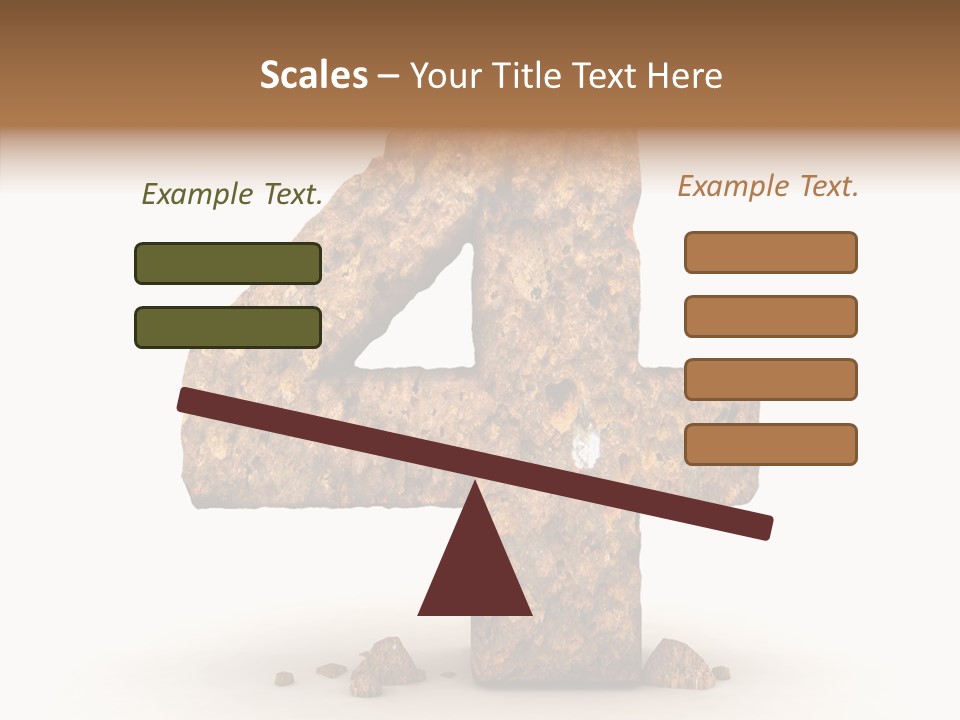 Scales – Your Title Text Here

Example Text.

Example Text.